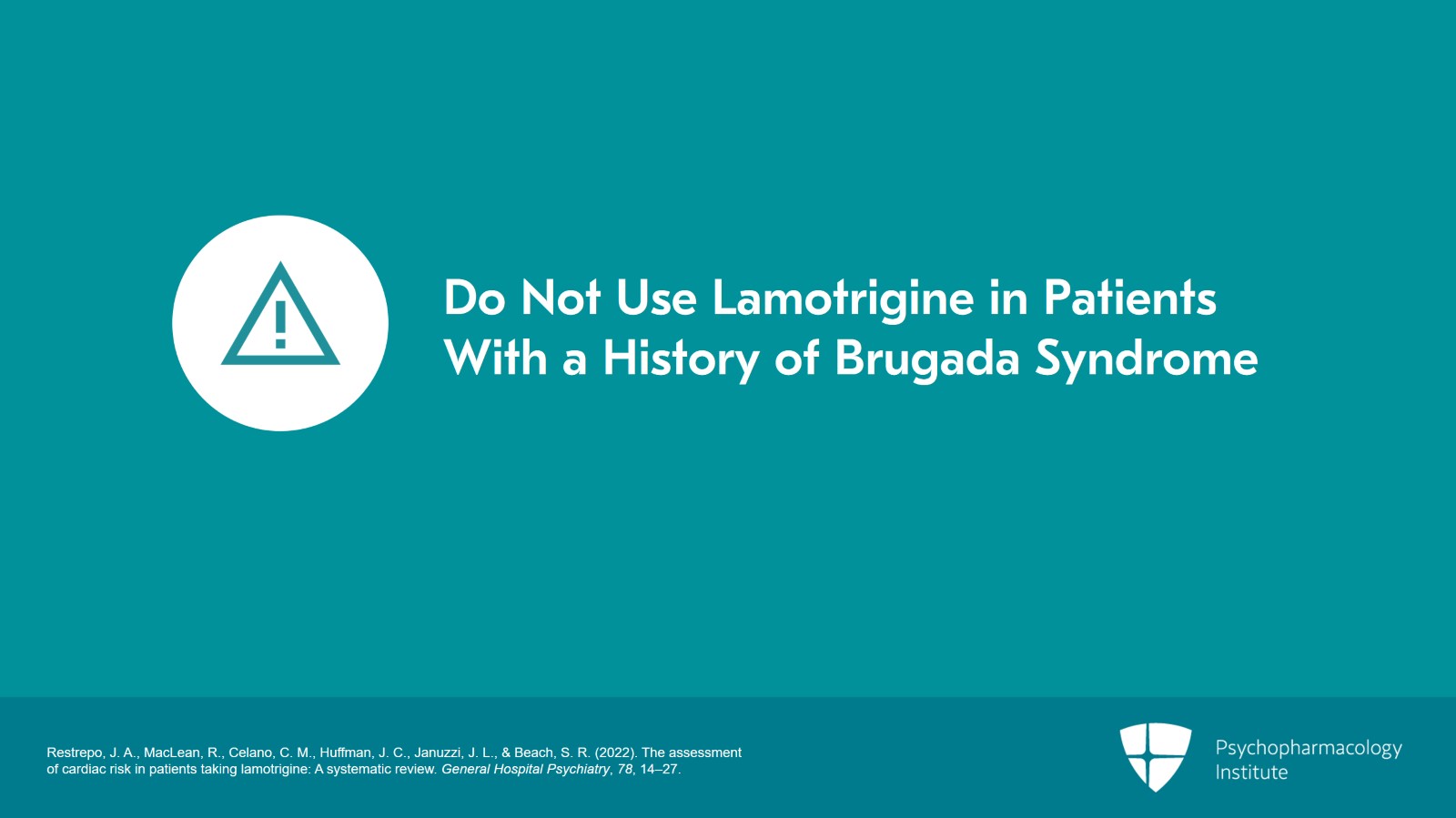 Do Not Use Lamotrigine in Patients With a History of Brugada Syndrome

Restrepo, J. A., MacLean, R., Celano, C. M., Huffman, J. C., Januzzi, J. L., & Beach, S. R. (2022). The assessment of cardiac risk in patients taking lamotrigine: A systematic review. General Hospital Psychiatry, 78, 14–27.

Psychopharmacology Institute